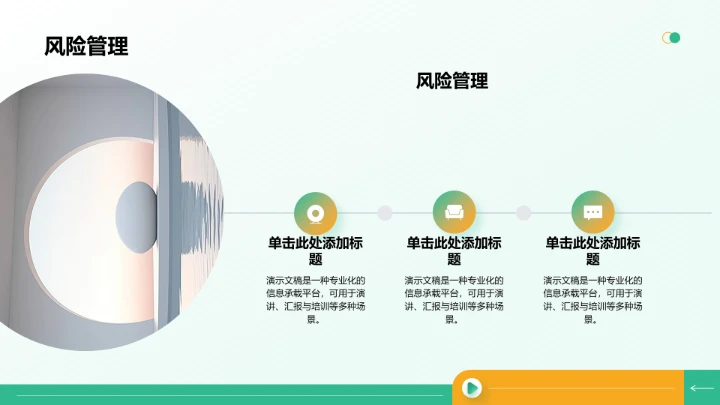 风险管理

风险管理

单击此处添加标题

演示文稿是一种专业化的信息承载平台，可用于演讲、汇报与培训等多种场景。

单击此处添加标题

演示文稿是一种专业化的信息承载平台，可用于演讲、汇报与培训等多种场景。

单击此处添加标题

演示文稿是一种专业化的信息承载平台，可用于演讲、汇报与培训等多种场景。